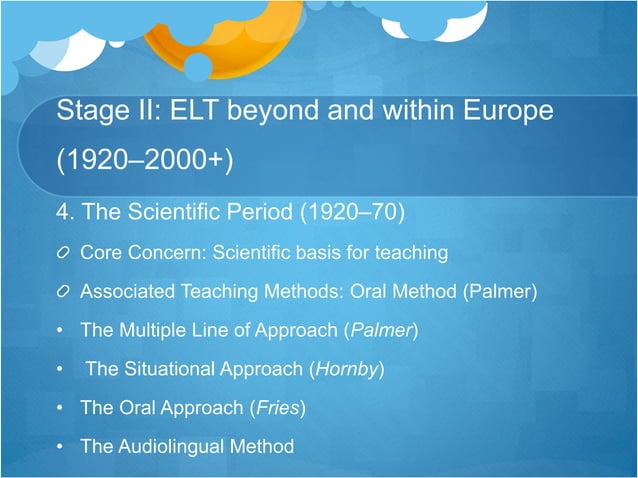 Stage II: ELT beyond and within Europe (1920–2000+)

4. The Scientific Period (1920–70)

Core Concern: Scientific basis for teaching

Associated Teaching Methods: Oral Method (Palmer)

• The Multiple Line of Approach (Palmer)

• The Situational Approach (Hornby)

• The Oral Approach (Fries)

• The Audiolingual Method